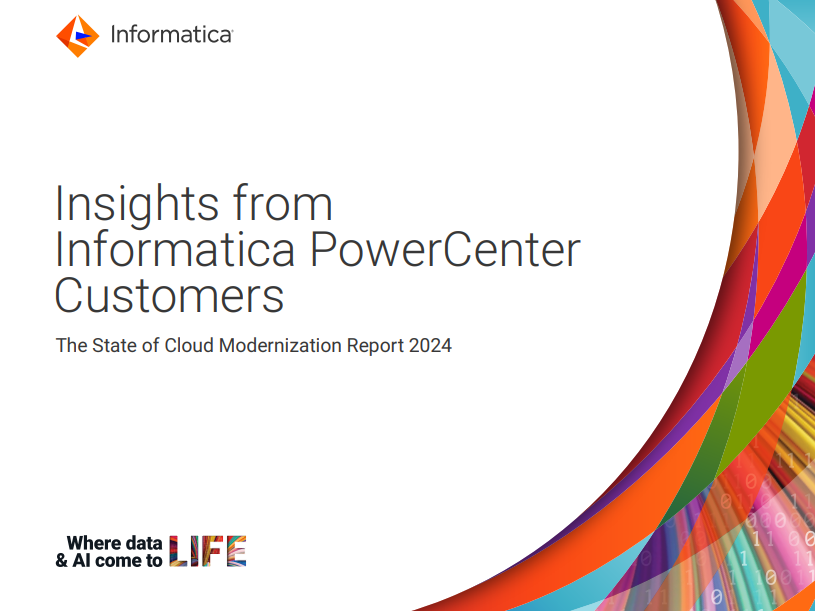 Informatica

Insights from Informatica PowerCenter Customers

The State of Cloud Modernization Report 2024

Where data & AI come to LIFE